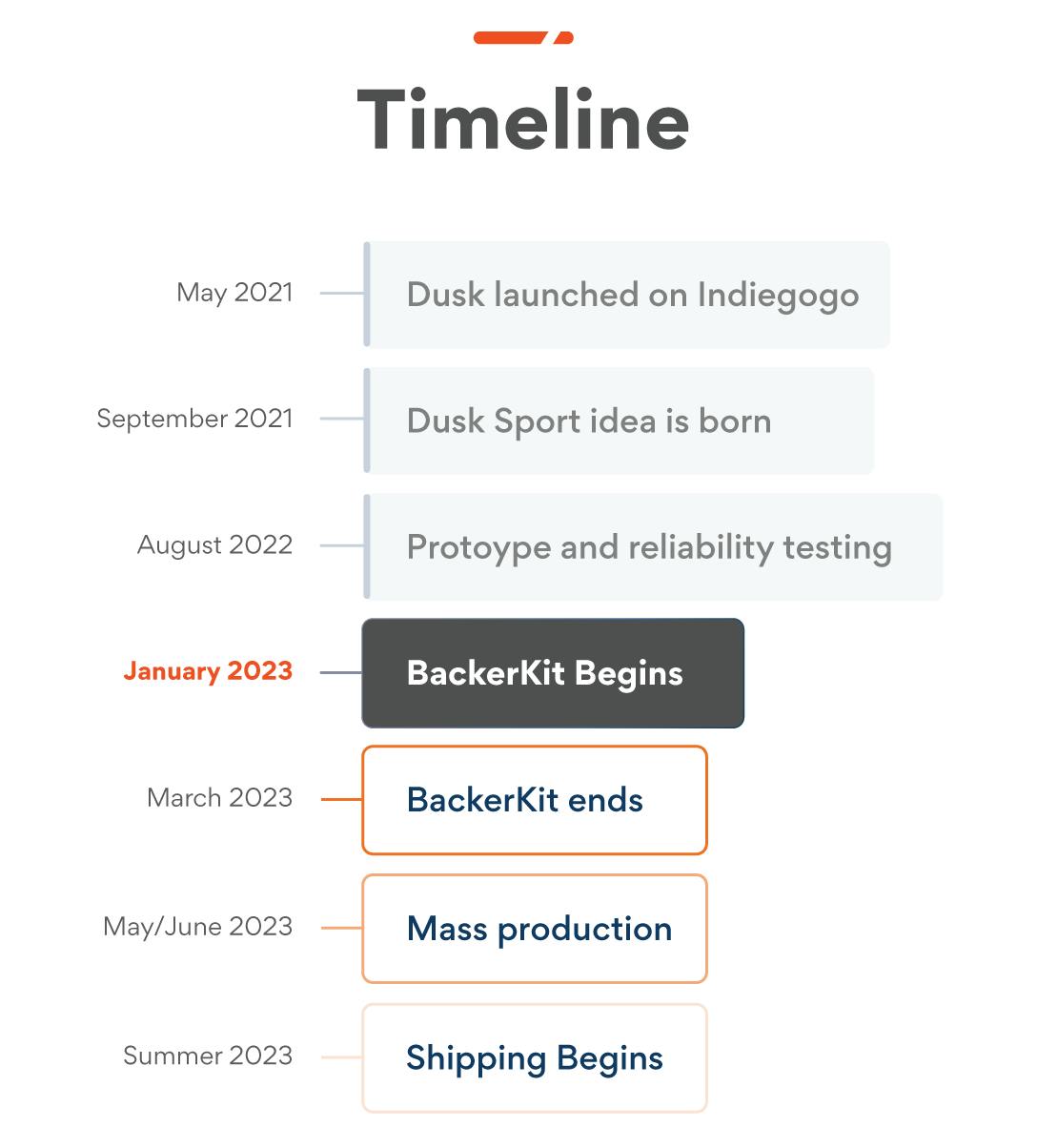 Timeline

May 2021
Dusk launched on Indiegogo

September 2021
Dusk Sport idea is born

August 2022
Protoype and reliability testing

January 2023
BackerKit Begins

March 2023
BackerKit ends

May/June 2023
Mass production

Summer 2023
Shipping Begins